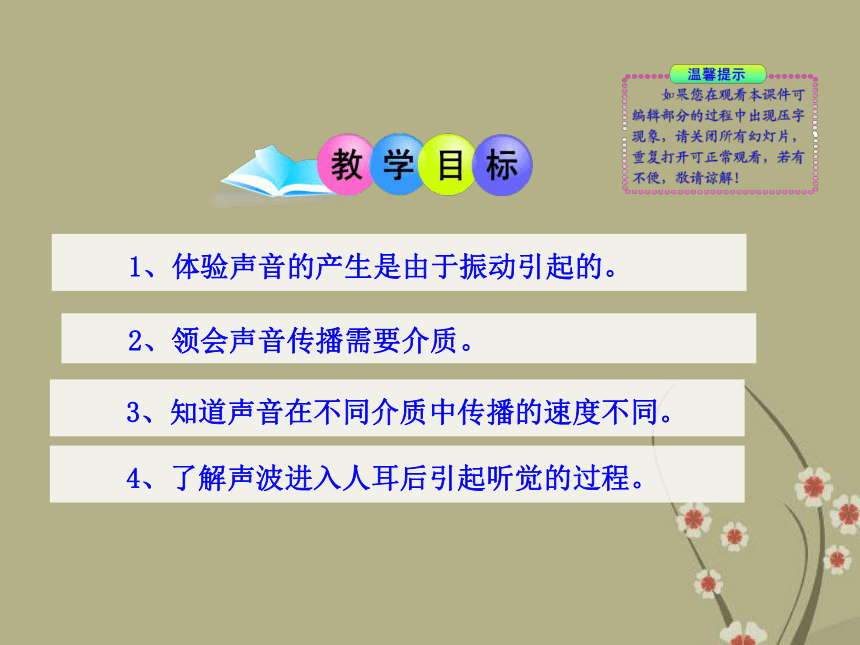 温馨提示

如果您在观看本课件可编辑部分的过程中出现压字现象，请关闭所有幻灯片，重复打开可正常观看，若有不便，敬请谅解！

教学目标

1、体验声音的产生是由于振动引起的。

2、领会声音传播需要介质。

3、知道声音在不同介质中传播的速度不同。

4、了解声波进入人耳后引起听觉的过程。